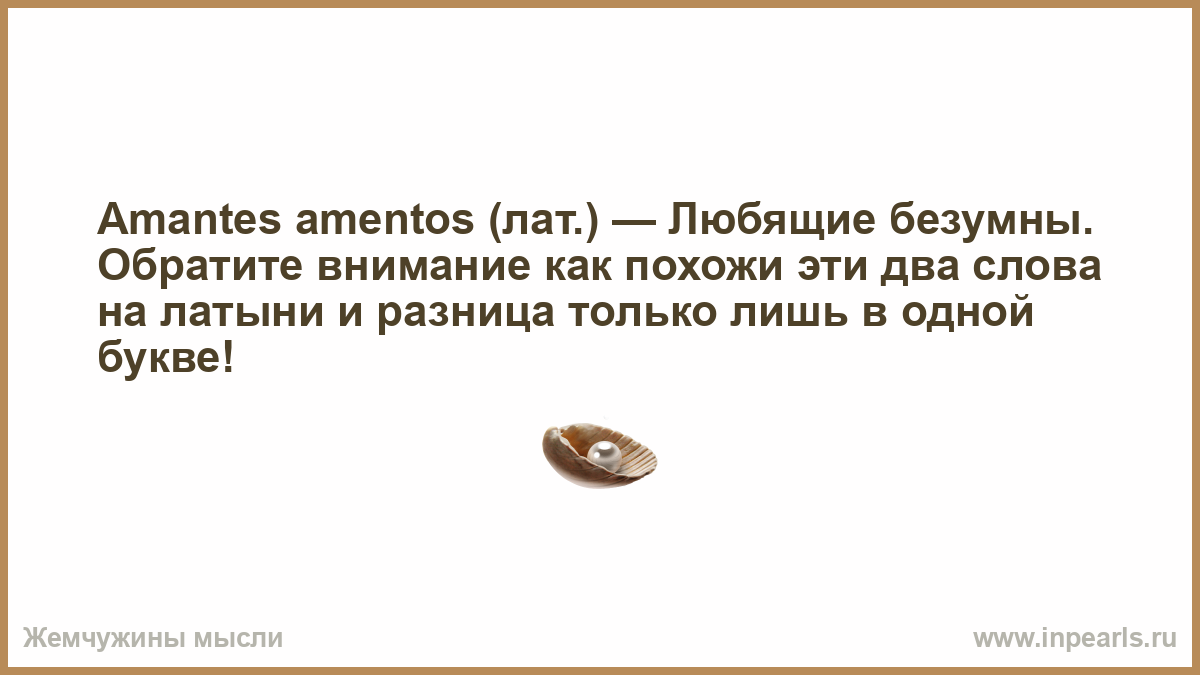 Amantes amentos (лат.) — Любящие безумны. Обратите внимание как похожи эти два слова на латыни и разница только лишь в одной букве!

Жемчужины мысли

www.inpearls.ru